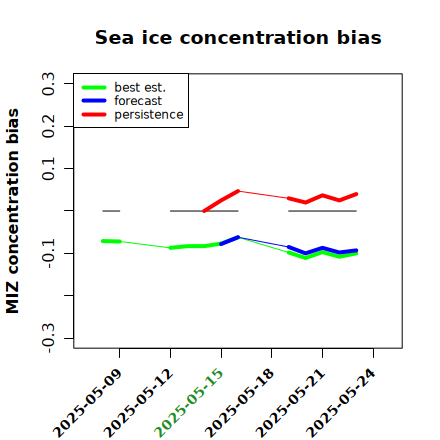 Sea ice concentration bias

best est.
forecast
persistence

MIZ concentration bias

0.3
0.2
0.1
-0.1
-0.3

2025-05-09
2025-05-12
2025-05-15
2025-05-18
2025-05-21
2025-05-24